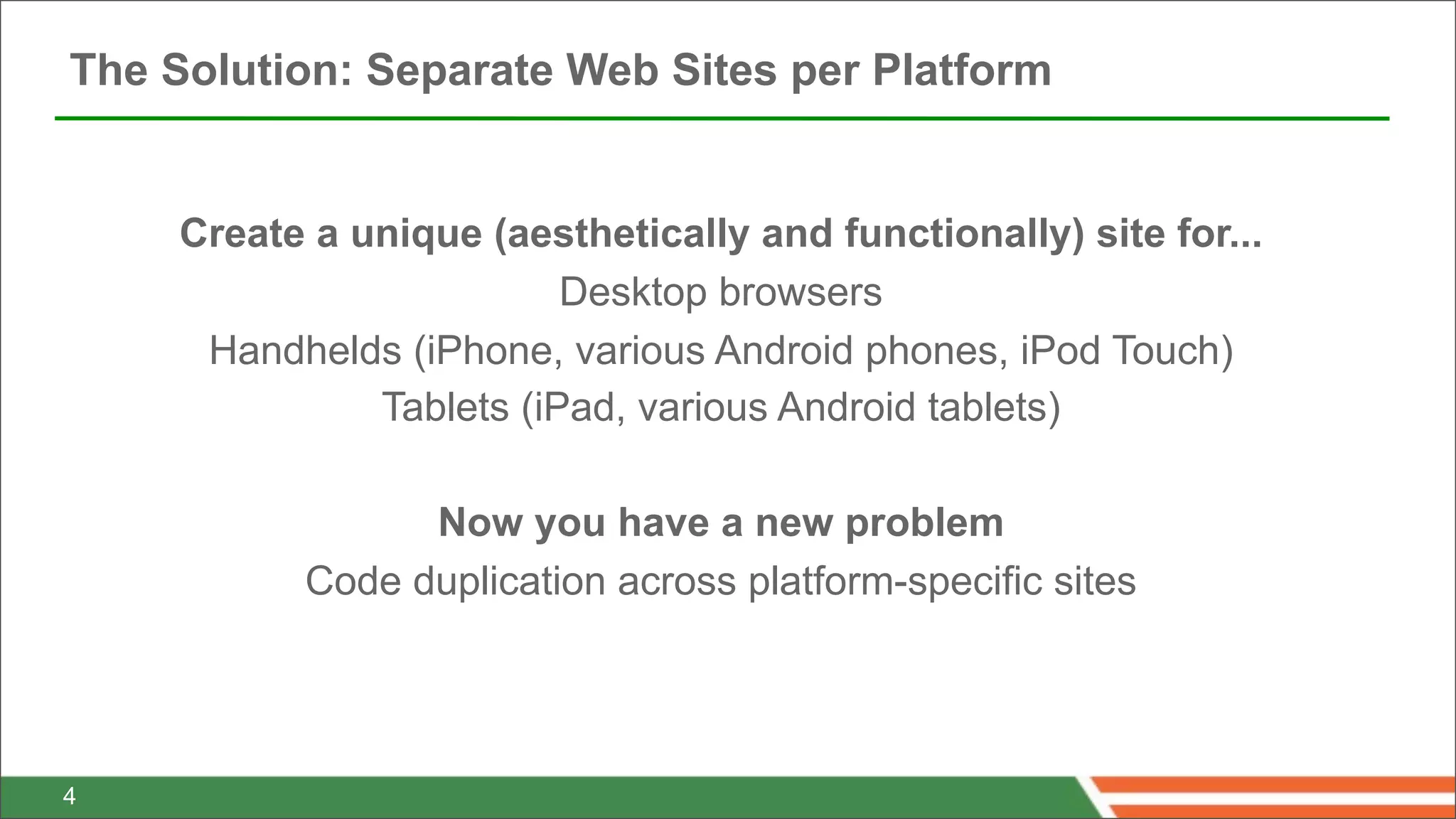 The Solution: Separate Web Sites per Platform

Create a unique (aesthetically and functionally) site for...
Desktop browsers
Handhelds (iPhone, various Android phones, iPod Touch)
Tablets (iPad, various Android tablets)

Now you have a new problem
Code duplication across platform-specific sites

4